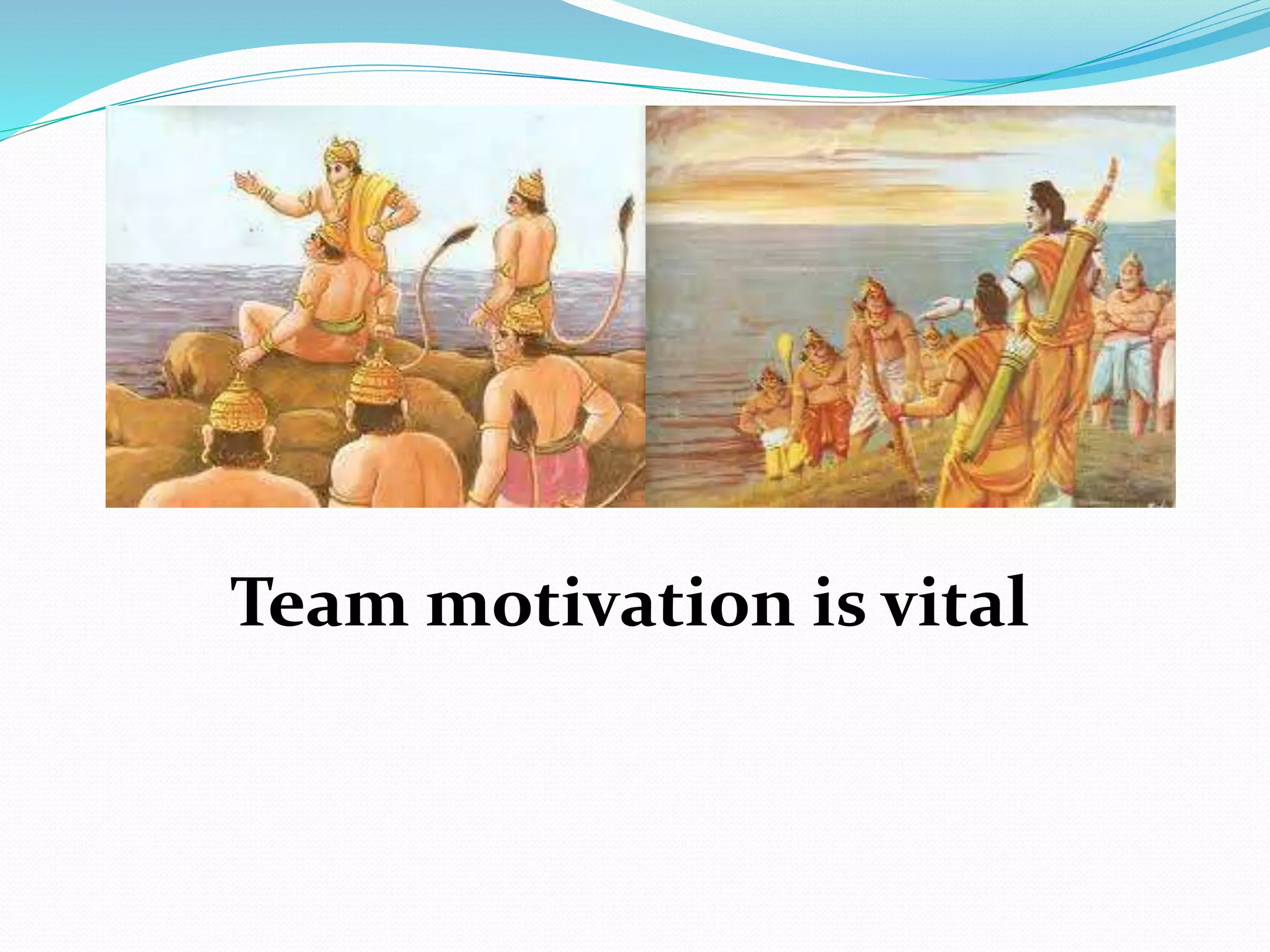 Team motivation is vital